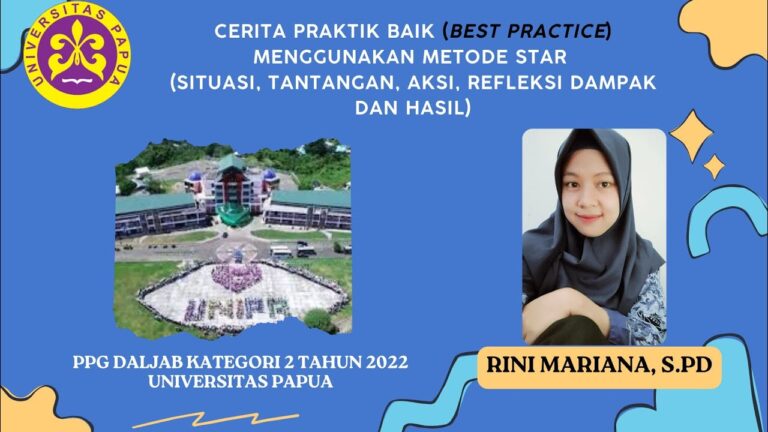 UNIVERSITAS PAPUA

CERITA PRAKTIK BAIK (BEST PRACTICE) MENGGUNAKAN METODE STAR (SITUASI, TANTANGAN, AKSI, REFLEKSI DAMPAK DAN HASIL)

UNIPA

PPG DALJAB KATEGORI 2 TAHUN 2022
UNIVERSITAS PAPUA

RINI MARIANA, S.PD